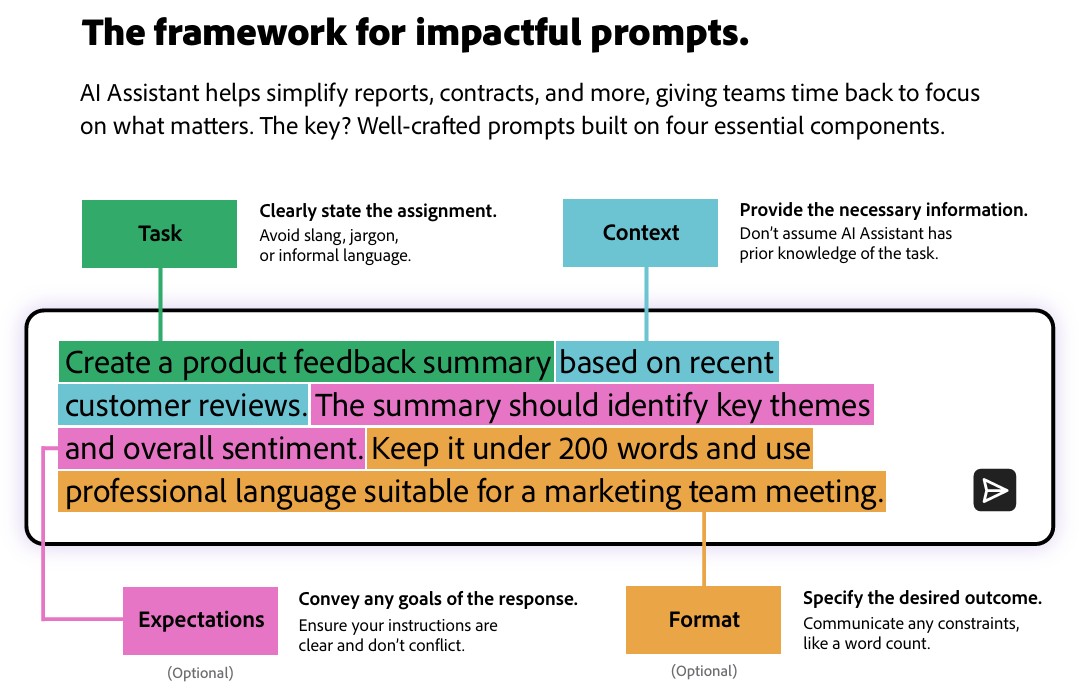 The framework for impactful prompts.

AI Assistant helps simplify reports, contracts, and more, giving teams time back to focus on what matters. The key? Well-crafted prompts built on four essential components.

Task

Clearly state the assignment.
Avoid slang, jargon, or informal language.

Context

Provide the necessary information.
Don't assume AI Assistant has prior knowledge of the task.

Create a product feedback summary based on recent customer reviews. The summary should identify key themes and overall sentiment. Keep it under 200 words and use professional language suitable for a marketing team meeting.

Expectations

(Optional)

Convey any goals of the response.
Ensure your instructions are clear and don't conflict.

Format

(Optional)

Specify the desired outcome.
Communicate any constraints, like a word count.